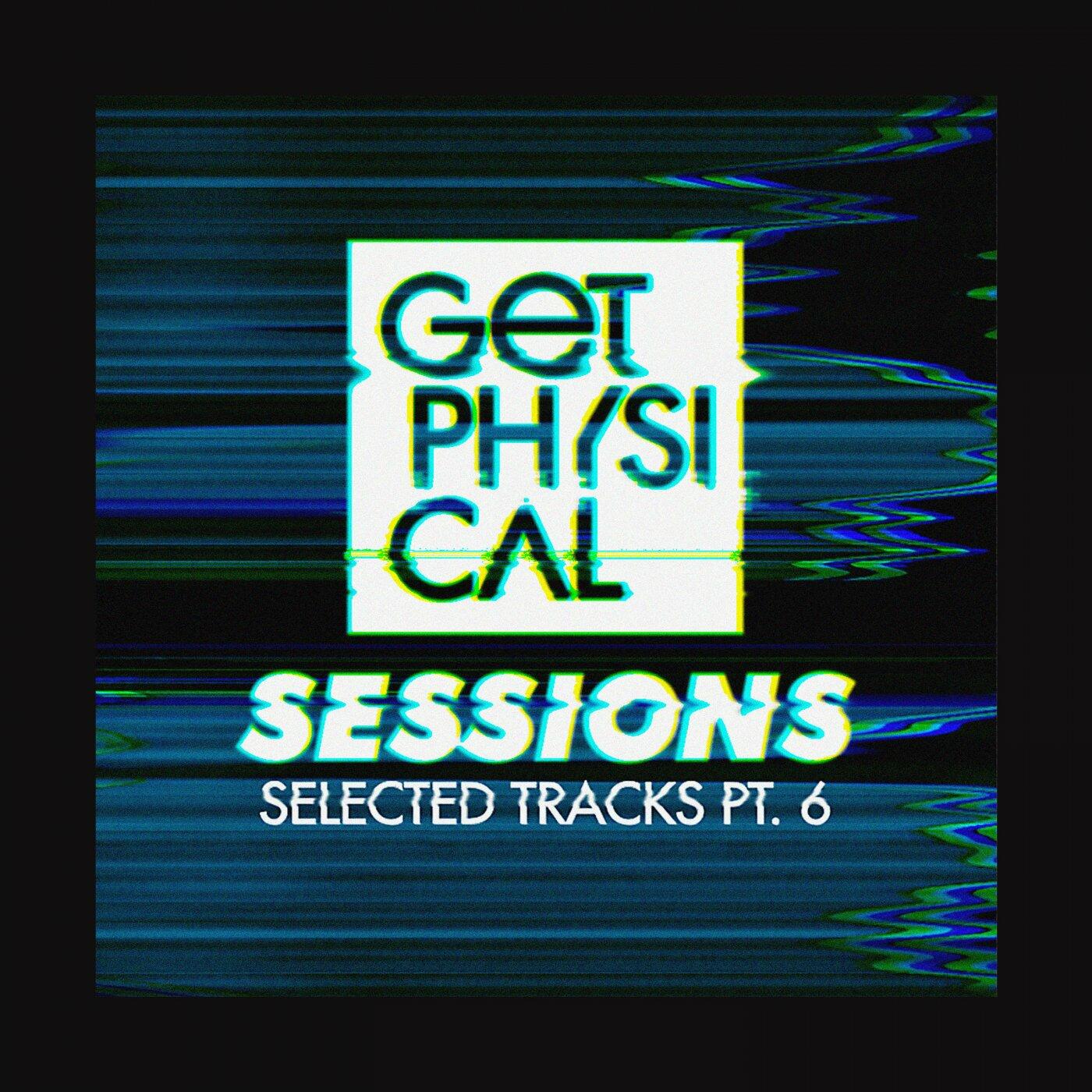 GET PHYSI CAL

SESSIONS
SELECTED TRACKS PT. 6